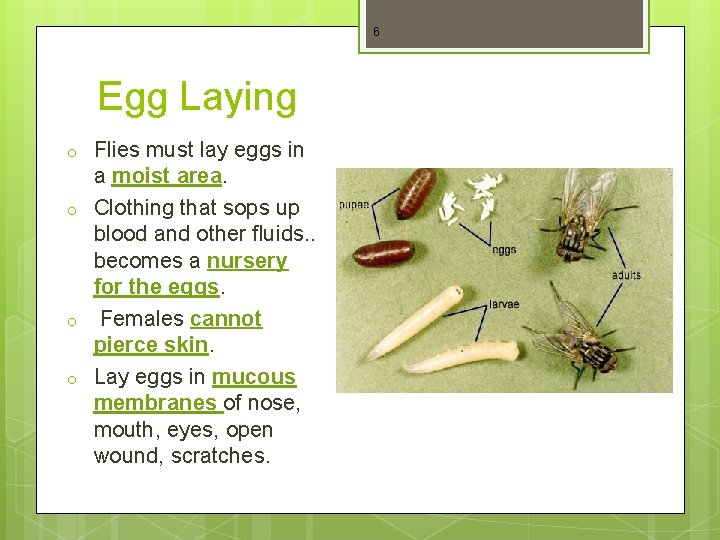 6

Egg Laying

o Flies must lay eggs in a moist area.

o Clothing that sops up blood and other fluids.. becomes a nursery for the eggs.

o Females cannot pierce skin.

o Lay eggs in mucous membranes of nose, mouth, eyes, open wound, scratches.

pupae

eggs

adults

larvae